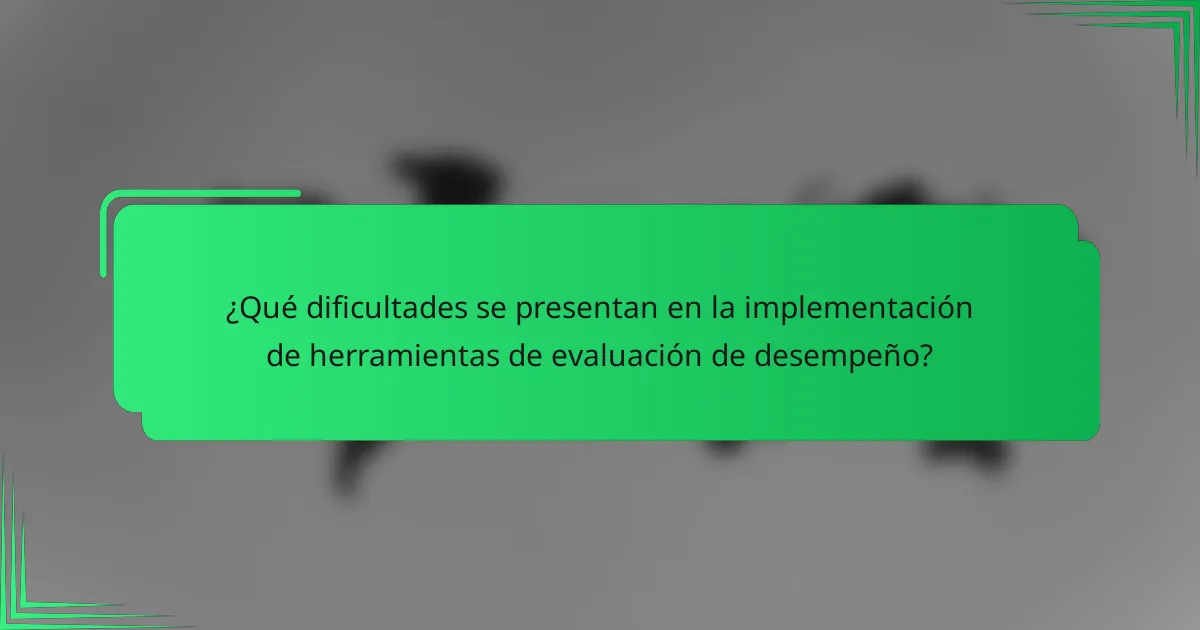 ¿Qué dificultades se presentan en la implementación de herramientas de evaluación de desempeño?